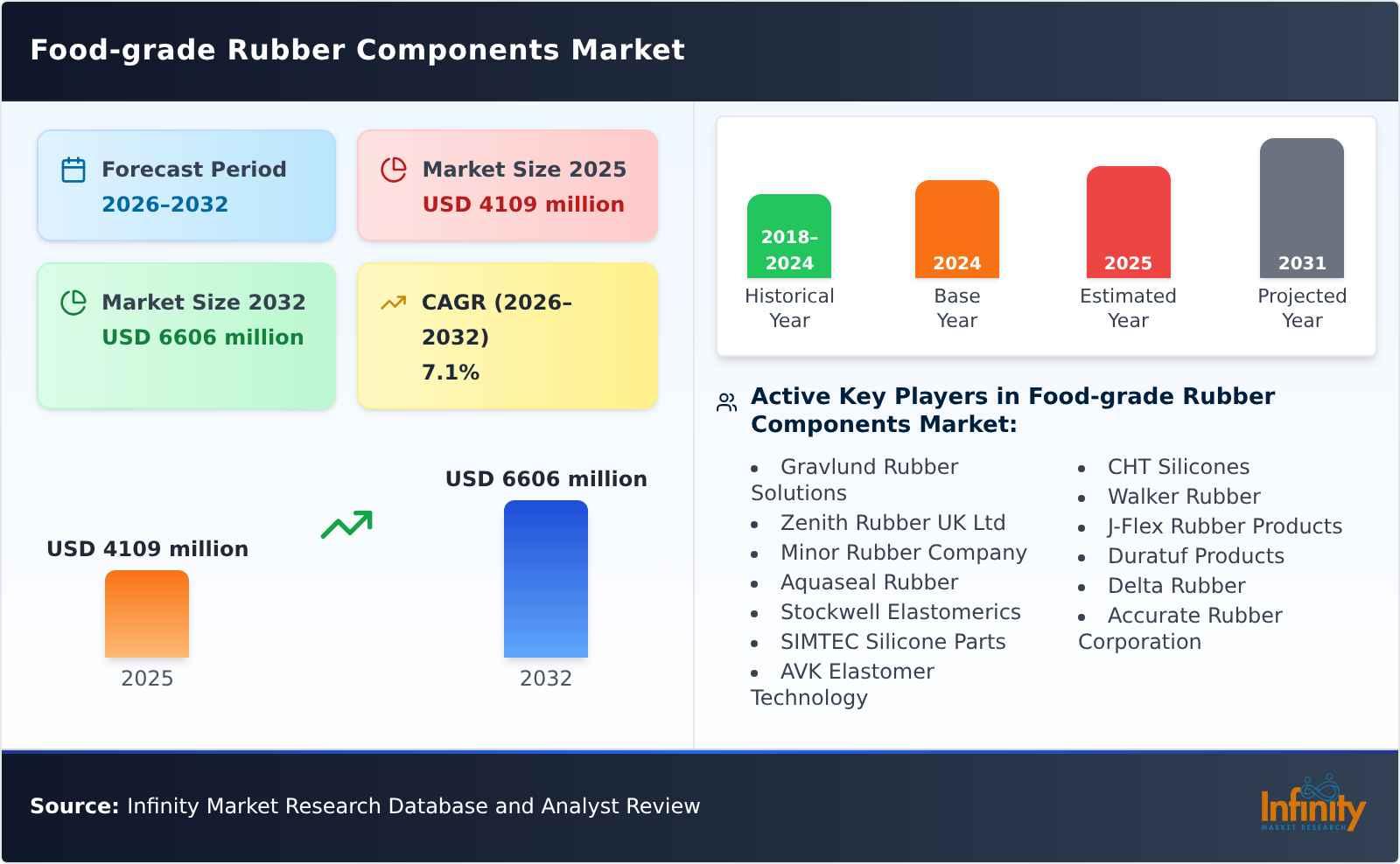 Food-grade Rubber Components Market

Forecast Period
2026–2032

Market Size 2025
USD 4109 million

Market Size 2032
USD 6606 million

CAGR (2026–2032)
7.1%

USD 4109 million
2025

USD 6606 million
2032

2018–2024
Historical Year

2024
Base Year

2025
Estimated Year

2031
Projected Year

Active Key Players in Food-grade Rubber Components Market:

- Gravlund Rubber Solutions
- Zenith Rubber UK Ltd
- Minor Rubber Company
- Aquaseal Rubber
- Stockwell Elastomerics
- SIMTEC Silicone Parts
- AVK Elastomer Technology

- CHT Silicones
- Walker Rubber
- J-Flex Rubber Products
- Duratuf Products
- Delta Rubber
- Accurate Rubber Corporation

Source: Infinity Market Research Database and Analyst Review

Infinity
MARKET RESEARCH